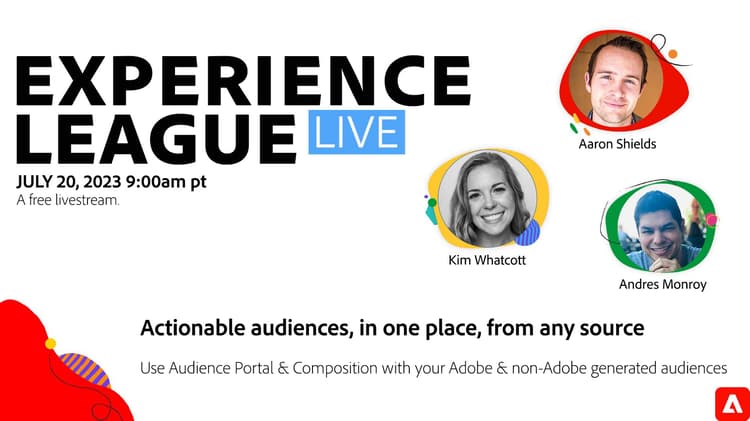 EXPERIENCE LEAGUE LIVE

JULY 20, 2023 9:00am pt
A free livestream.

Aaron Shields

Kim Whatcott

Andres Monroy

Actionable audiences, in one place, from any source

Use Audience Portal & Composition with your Adobe & non-Adobe generated audiences